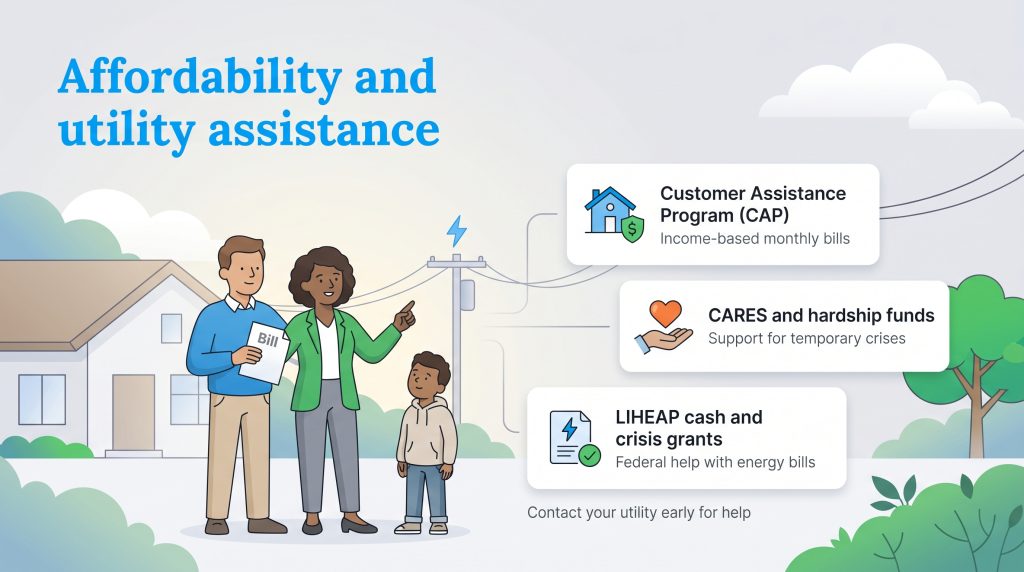 Affordability and utility assistance

Bill

Customer Assistance Program (CAP)
Income-based monthly bills

CARES and hardship funds
Support for temporary crises

LIHEAP cash and crisis grants
Federal help with energy bills

Contact your utility early for help